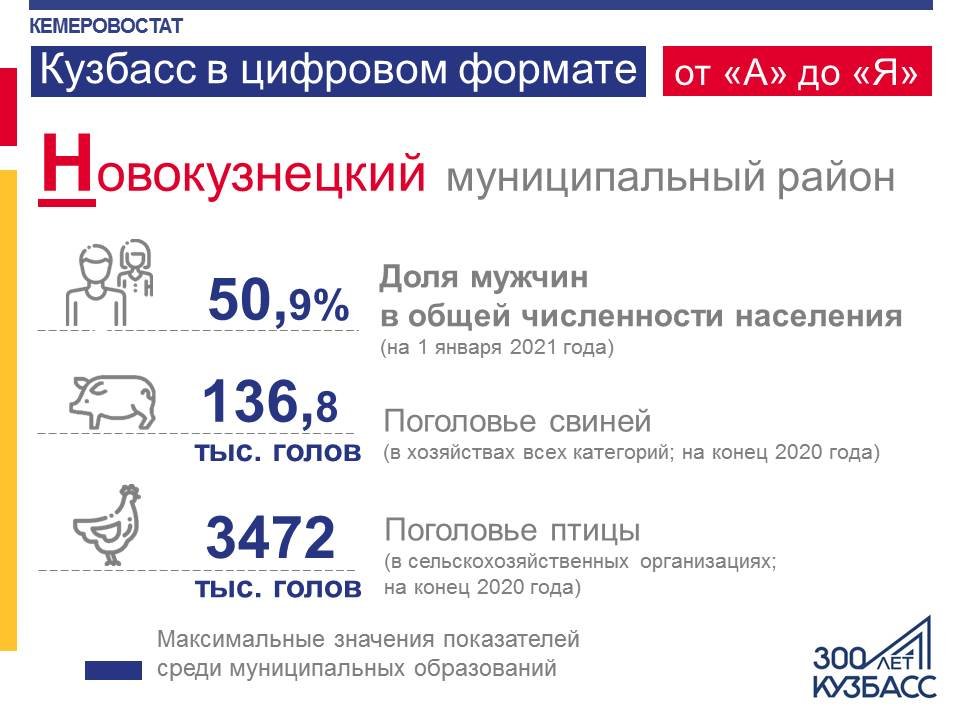 КЕМЕРОВОСТАТ

Кузбасс в цифровом формате

от «А» до «Я»

Новокузнецкий муниципальный район

50,9%

Доля мужчин в общей численности населения (на 1 января 2021 года)

136,8 тыс. голов

Поголовье свиней (в хозяйствах всех категорий; на конец 2020 года)

3472 тыс. голов

Поголовье птицы (в сельскохозяйственных организациях; на конец 2020 года)

Максимальные значения показателей среди муниципальных образований

300 ЛЕТ КУЗБАСС